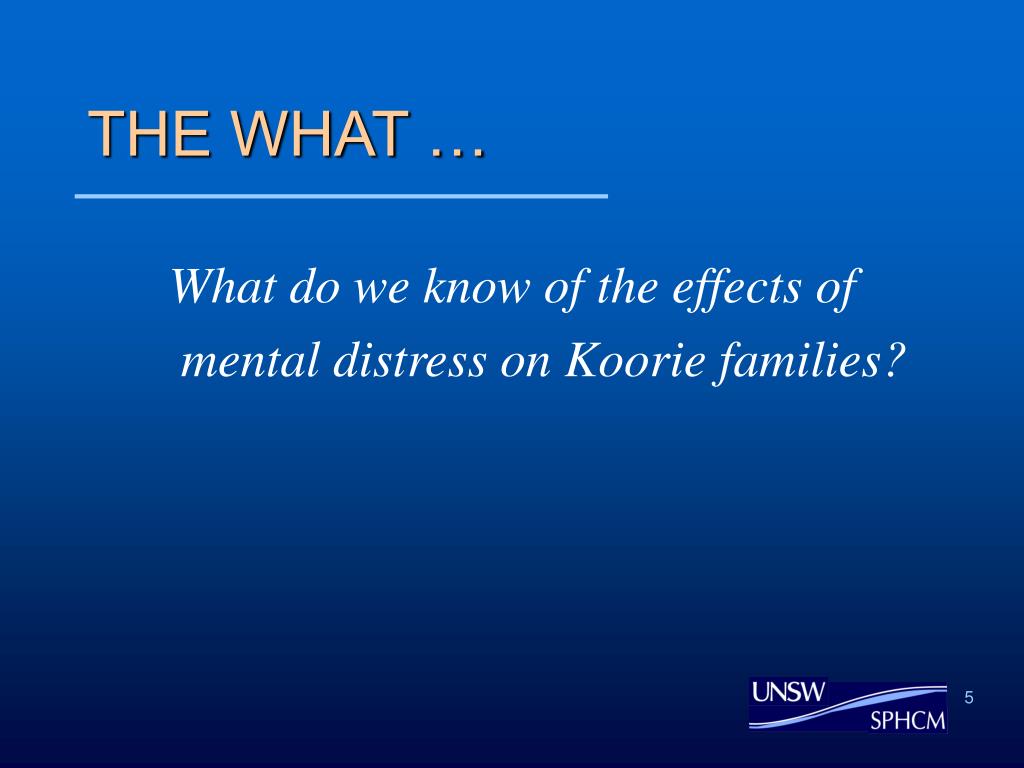 THE WHAT …

What do we know of the effects of mental distress on Koorie families?

UNSW
SPHCM

5